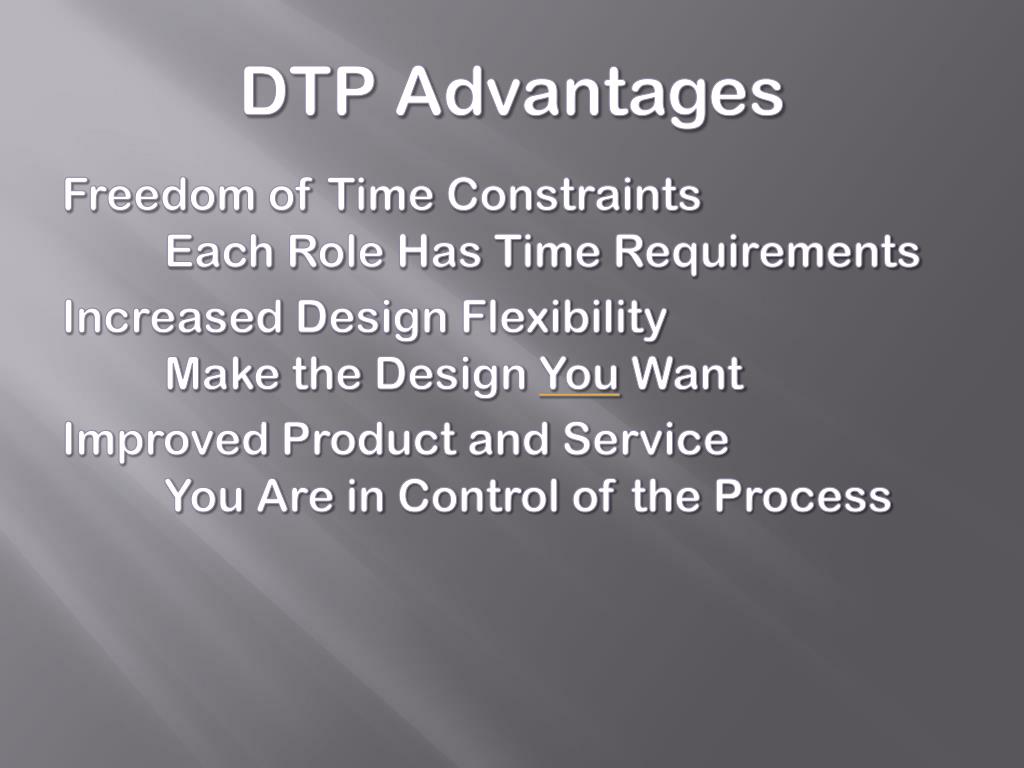 DTP Advantages

Freedom of Time Constraints

Each Role Has Time Requirements

Increased Design Flexibility

Make the Design You Want

Improved Product and Service

You Are in Control of the Process